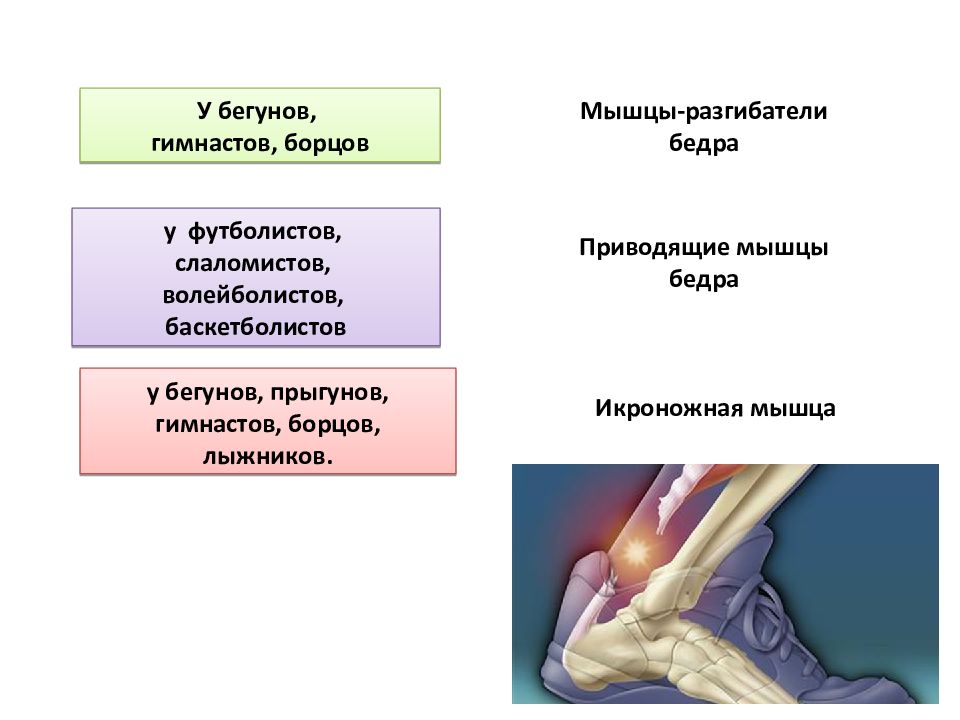 У бегунов, гимнастов, борцов

Мышцы-разгибатели бедра

у футболистов, слаломистов, волейболистов, баскетболистов

Приводящие мышцы бедра

у бегунов, прыгунов, гимнастов, борцов, лыжников.

Икроножная мышца